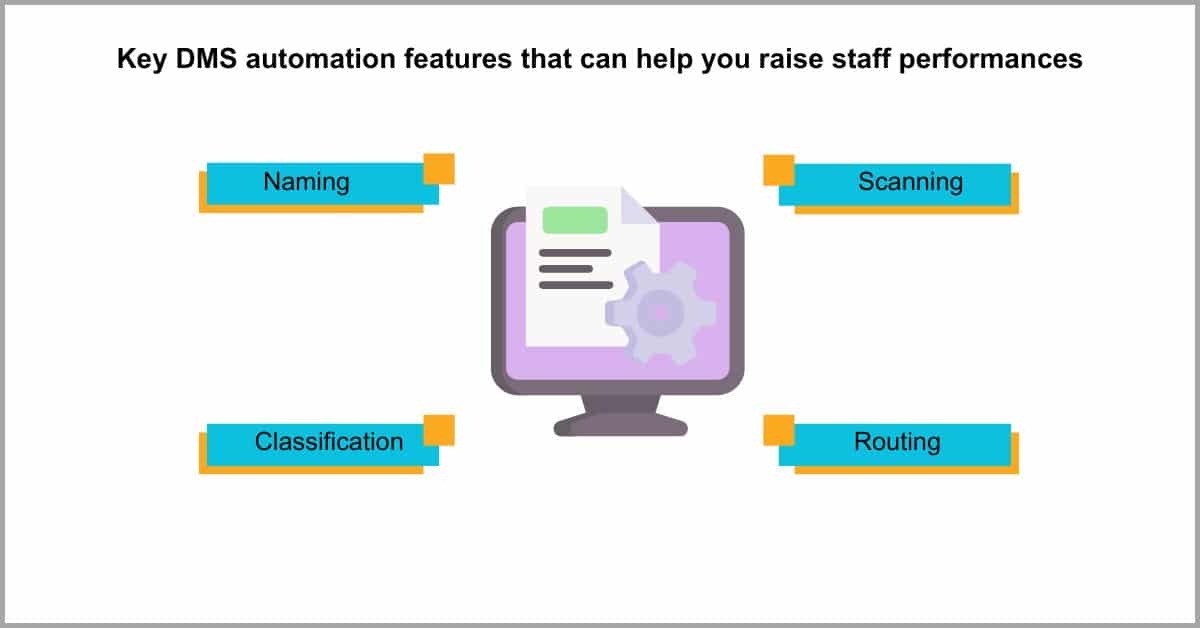 Key DMS automation features that can help you raise staff performances

Naming

Scanning

Classification

Routing